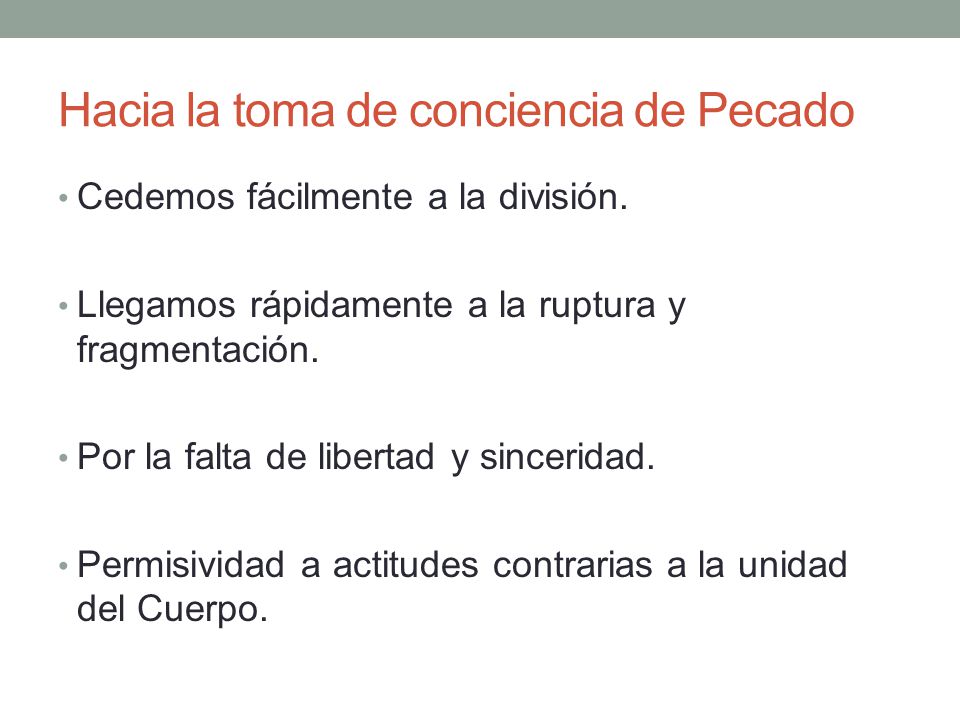 Hacia la toma de conciencia de Pecado

• Cedemos fácilmente a la división.

• Llegamos rápidamente a la ruptura y fragmentación.

• Por la falta de libertad y sinceridad.

• Permisividad a actitudes contrarias a la unidad del Cuerpo.